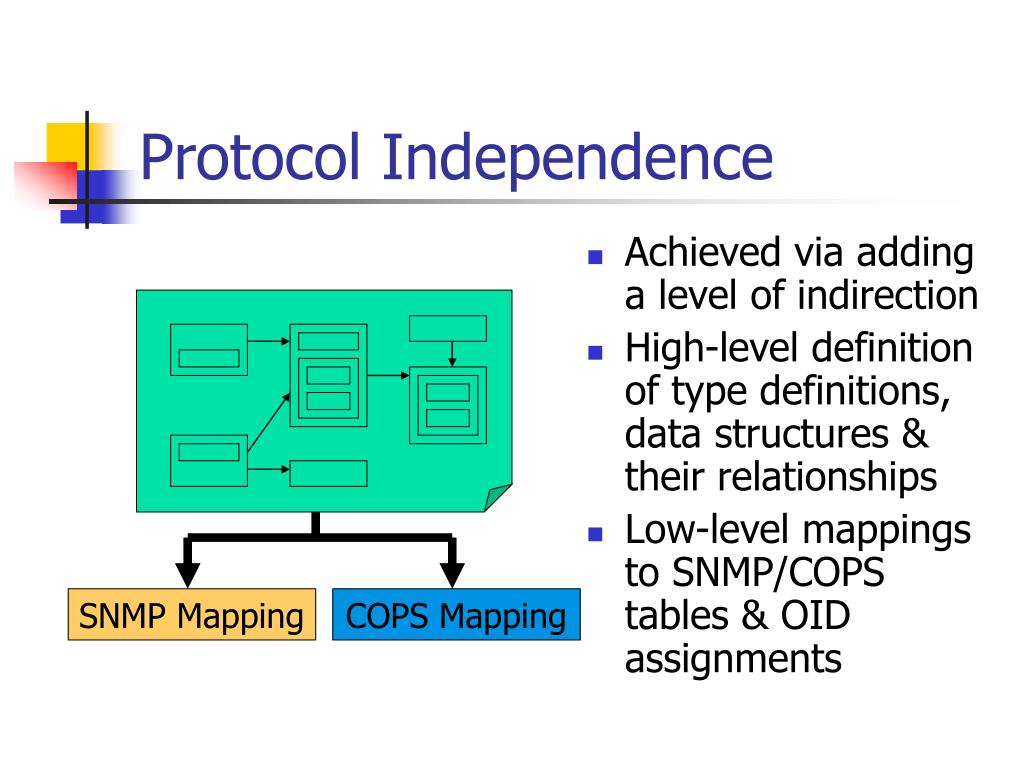 Protocol Independence

SNMP Mapping

COPS Mapping

- Achieved via adding a level of indirection
- High-level definition of type definitions, data structures & their relationships
- Low-level mappings to SNMP/COPS tables & OID assignments